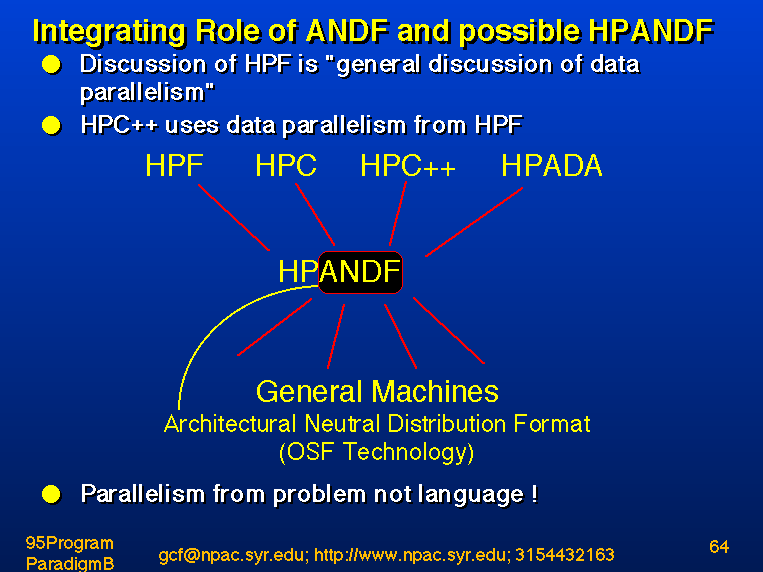 Integrating Role of ANDF and possible HPANDF

Discussion of HPF is "general discussion of data parallelism"

HPC++ uses data parallelism from HPF

HPF HPC HPC++ HPADA

HPANDF

General Machines

Architectural Neutral Distribution Format (OSF Technology)

Parallelism from problem not language !

95Program ParadigmB

gcf@npac.syr.edu; http://www.npac.syr.edu; 3154432163

64